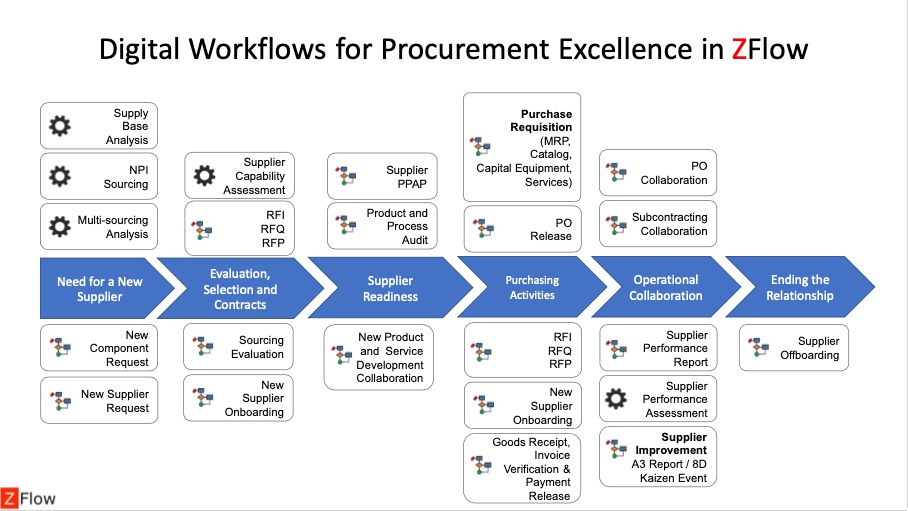 Digital Workflows for Procurement Excellence in ZFlow

Supply Base Analysis

NPI Sourcing

Multi-sourcing Analysis

Need for a New Supplier

New Component Request

New Supplier Request

Supplier Capability Assessment

RFI RFQ RFP

Evaluation, Selection and Contracts

Sourcing Evaluation

New Supplier Onboarding

Supplier PPAP

Product and Process Audit

Supplier Readiness

New Product and Service Development Collaboration

Purchase Requisition (MRP, Catalog, Capital Equipment, Services)

PO Release

Purchasing Activities

RFI RFQ RFP

New Supplier Onboarding

Goods Receipt, Invoice Verification & Payment Release

PO Collaboration

Subcontracting Collaboration

Operational Collaboration

Supplier Performance Report

Supplier Performance Assessment

Supplier Improvement A3 Report / 8D Kaizen Event

Ending the Relationship

Supplier Offboarding

ZFlow